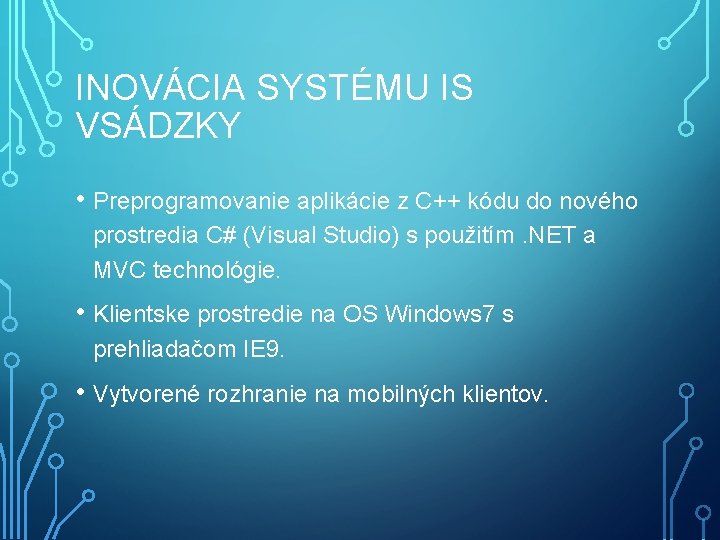 INOVÁCIA SYSTÉMU IS VSÁDZKY

• Preprogramovanie aplikácie z C++ kódu do nového prostredia C# (Visual Studio) s použitím .NET a MVC technológie.

• Klientske prostredie na OS Windows7 s prehliadačom IE9.

• Vytvorené rozhranie na mobilných klientov.